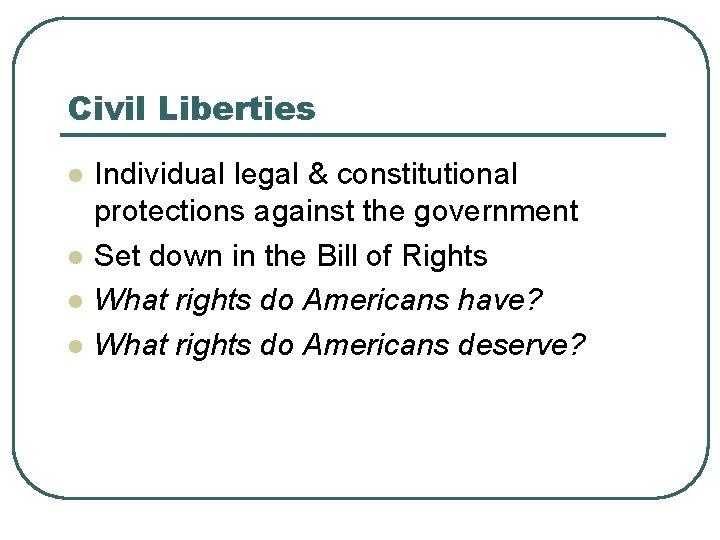 Civil Liberties

- Individual legal & constitutional protections against the government
- Set down in the Bill of Rights
- What rights do Americans have?
- What rights do Americans deserve?